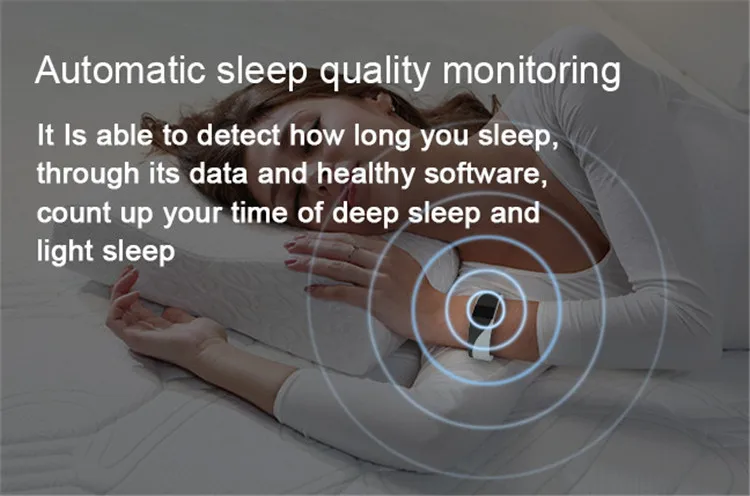 Automatic sleep quality monitoring

It Is able to detect how long you sleep, through its data and healthy software, count up your time of deep sleep and light sleep